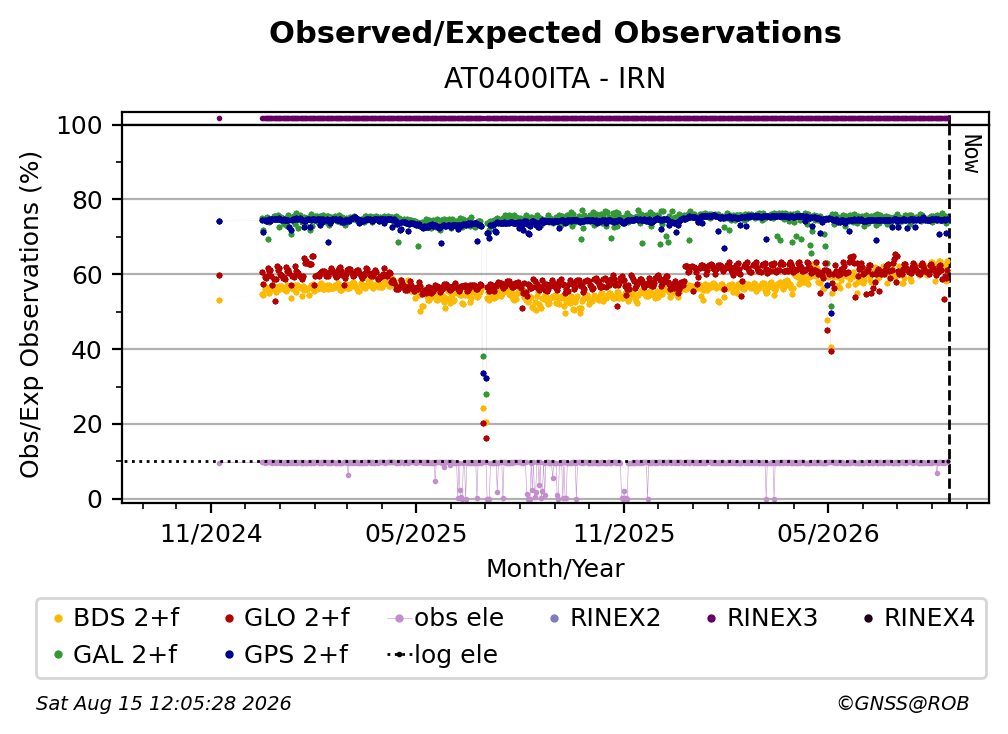 Observed/Expected Observations
AT0400ITA - IRN

Obs/Exp Observations (%)

100
80
60
40
20
0

Now

11/2024
05/2025
11/2025
05/2026

Month/Year

BDS 2+f
GLO 2+f
obs ele
RINEX2
RINEX3
RINEX4
GAL 2+f
GPS 2+f
log ele

Sat Aug 15 12:05:28 2026
©GNSS@ROB